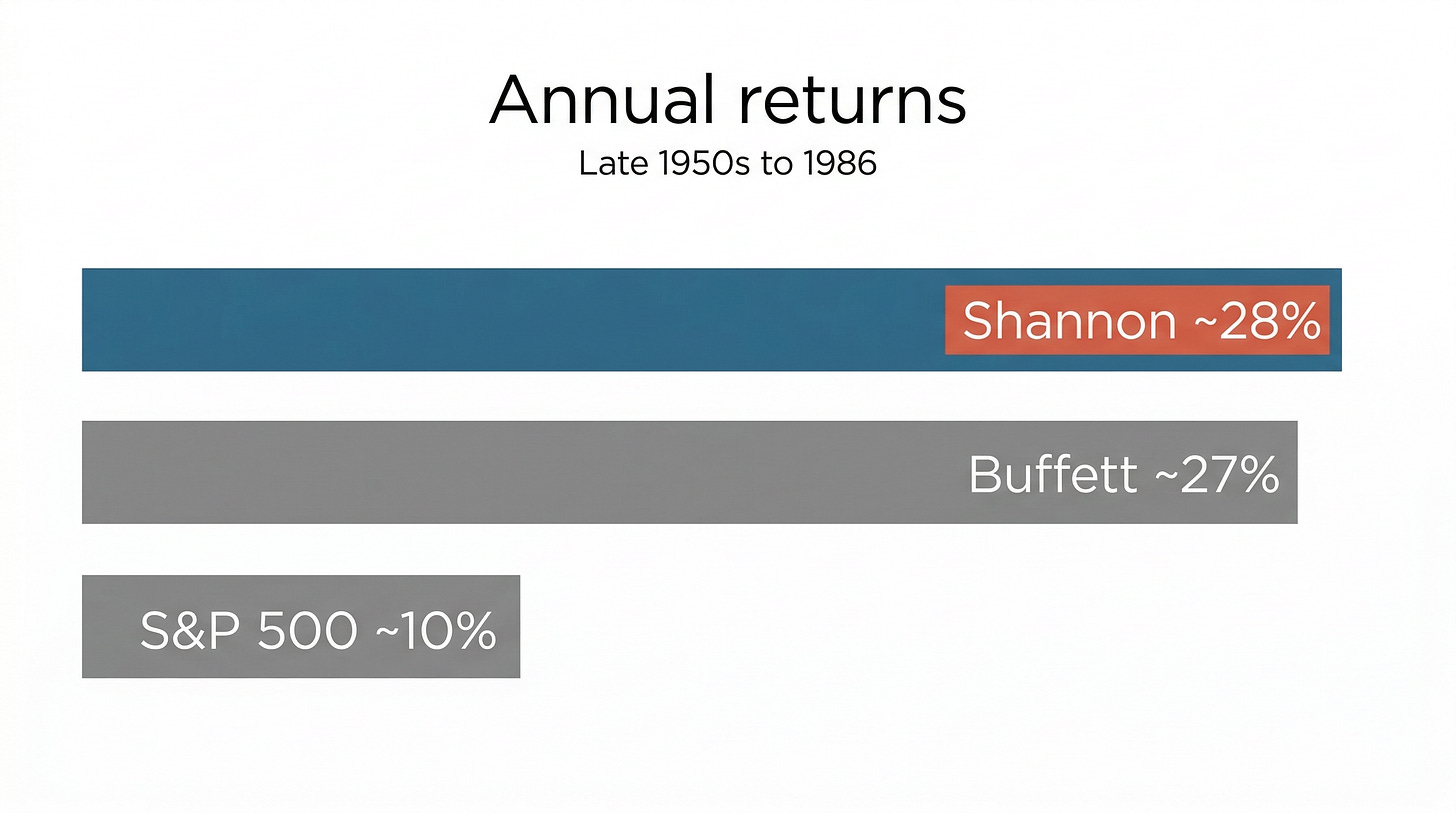 Annual returns
Late 1950s to 1986

Shannon ~28%

Buffett ~27%

S&P 500 ~10%